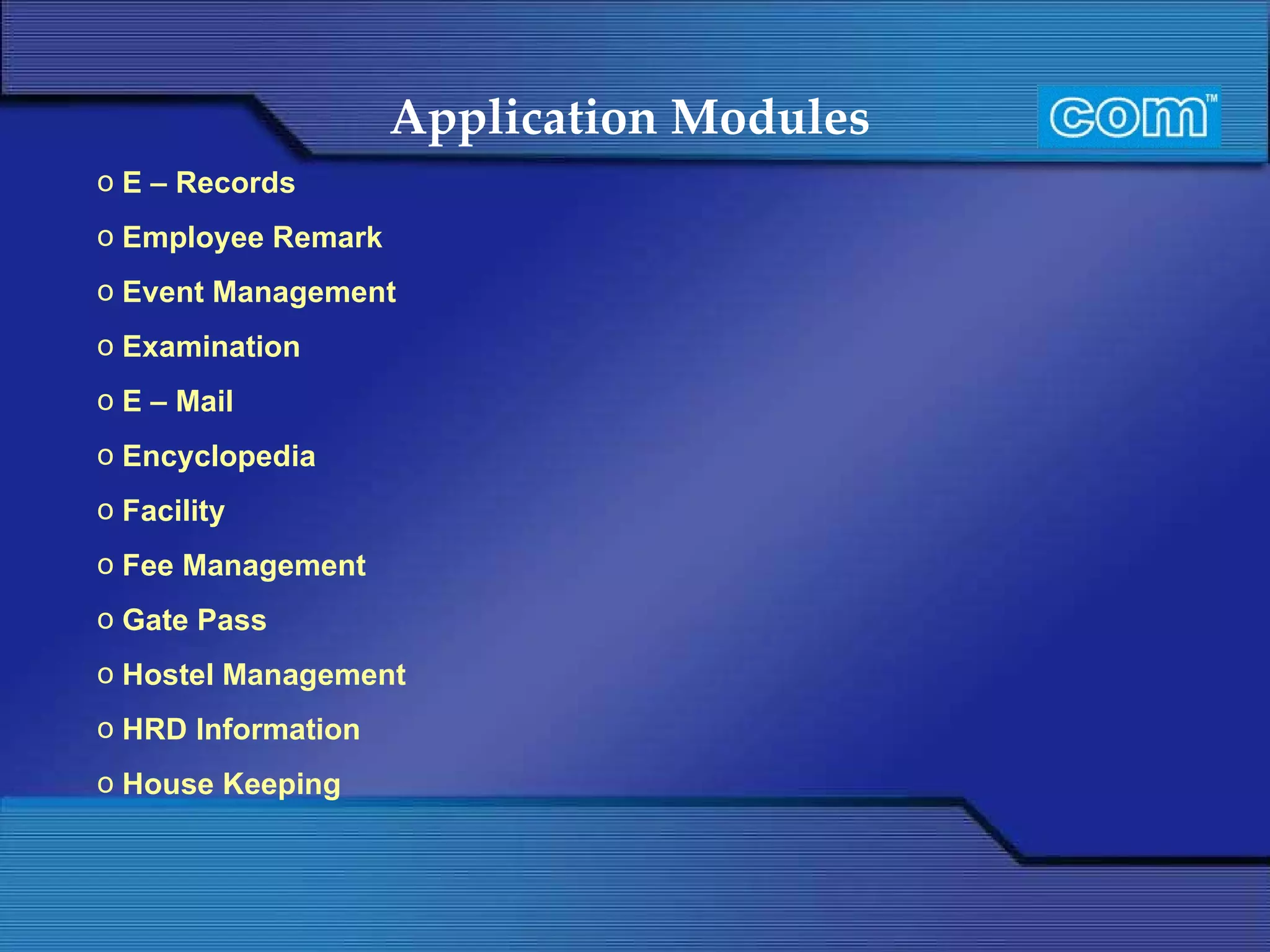 Application Modules

com™

o E – Records
o Employee Remark
o Event Management
o Examination
o E – Mail
o Encyclopedia
o Facility
o Fee Management
o Gate Pass
o Hostel Management
o HRD Information
o House Keeping